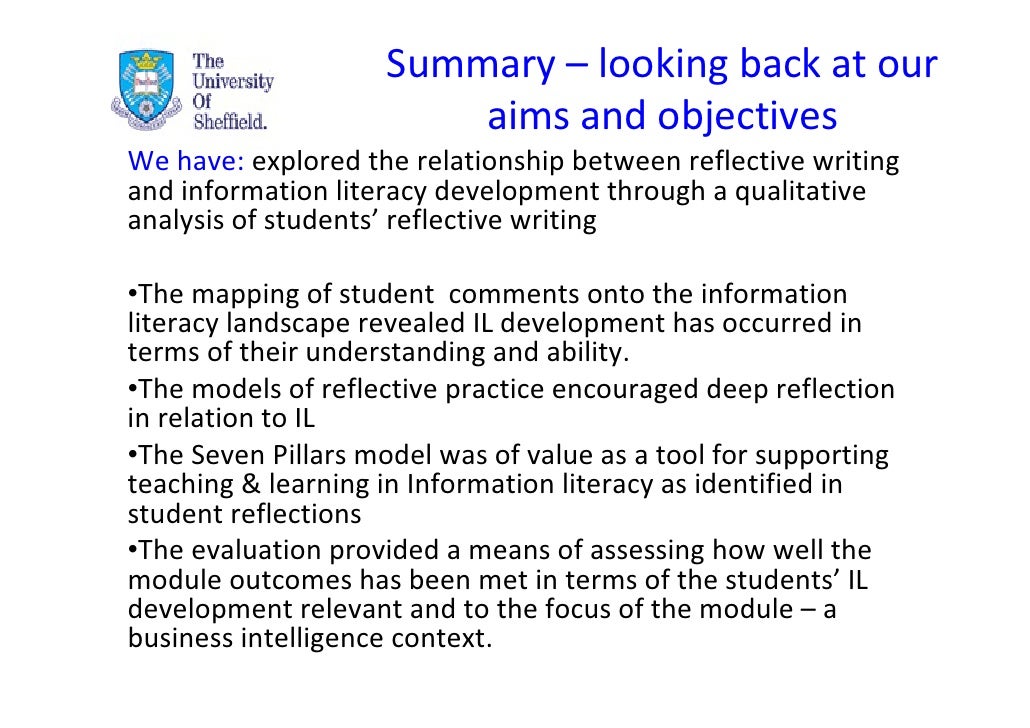 The University Of Sheffield.

Summary – looking back at our aims and objectives

We have: explored the relationship between reflective writing and information literacy development through a qualitative analysis of students' reflective writing

•The mapping of student comments onto the information literacy landscape revealed IL development has occurred in terms of their understanding and ability.
•The models of reflective practice encouraged deep reflection in relation to IL
•The Seven Pillars model was of value as a tool for supporting teaching & learning in Information literacy as identified in student reflections
•The evaluation provided a means of assessing how well the module outcomes has been met in terms of the students' IL development relevant and to the focus of the module – a business intelligence context.